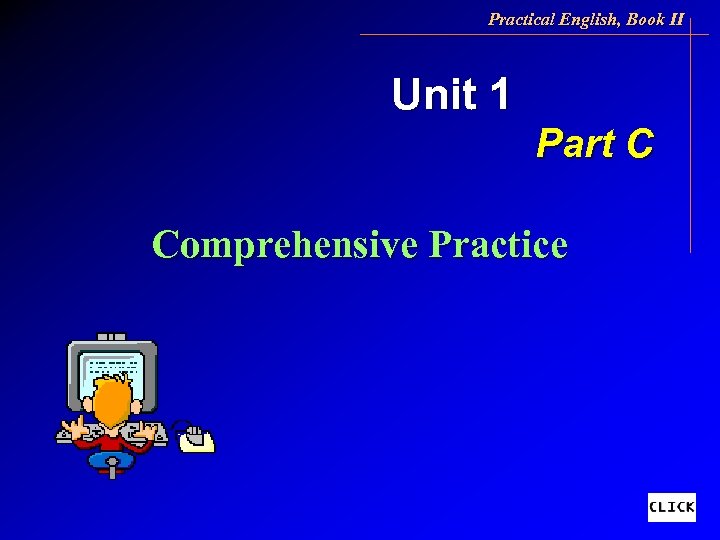 Practical English, Book II

Unit 1

Part C

Comprehensive Practice

CLICK